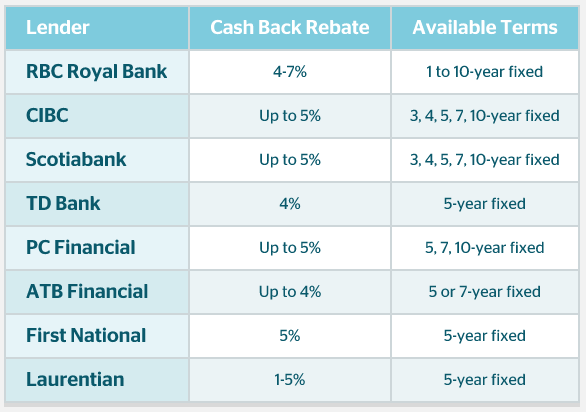 | Lender | Cash Back Rebate | Available Terms |
|---|---|---|
| RBC Royal Bank | 4-7% | 1 to 10-year fixed |
| CIBC | Up to 5% | 3, 4, 5, 7, 10-year fixed |
| Scotiabank | Up to 5% | 3, 4, 5, 7, 10-year fixed |
| TD Bank | 4% | 5-year fixed |
| PC Financial | Up to 5% | 5, 7, 10-year fixed |
| ATB Financial | Up to 4% | 5 or 7-year fixed |
| First National | 5% | 5-year fixed |
| Laurentian | 1-5% | 5-year fixed |